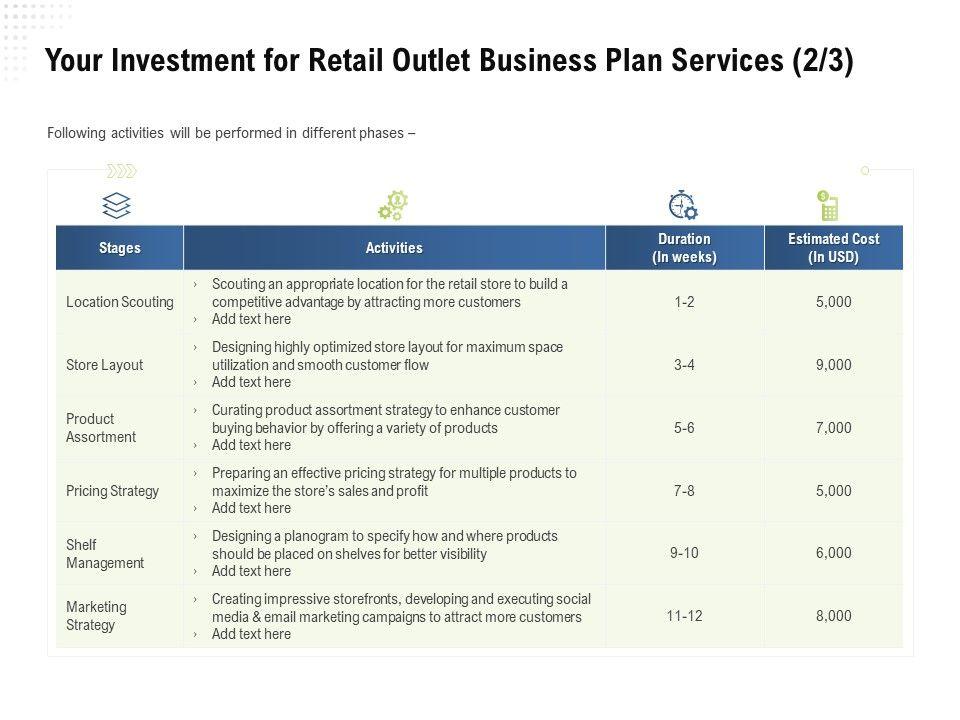 Your Investment for Retail Outlet Business Plan Services (2/3)

Following activities will be performed in different phases –

| Stages | Activities | Duration (In weeks) | Estimated Cost (In USD) |
|---|---|---|---|
| Location Scouting | › Scouting an appropriate location for the retail store to build a competitive advantage by attracting more customers › Add text here | 1-2 | 5,000 |
| Store Layout | › Designing highly optimized store layout for maximum space utilization and smooth customer flow › Add text here | 3-4 | 9,000 |
| Product Assortment | › Curating product assortment strategy to enhance customer buying behavior by offering a variety of products › Add text here | 5-6 | 7,000 |
| Pricing Strategy | › Preparing an effective pricing strategy for multiple products to maximize the store's sales and profit › Add text here | 7-8 | 5,000 |
| Shelf Management | › Designing a planogram to specify how and where products should be placed on shelves for better visibility › Add text here | 9-10 | 6,000 |
| Marketing Strategy | › Creating impressive storefronts, developing and executing social media & email marketing campaigns to attract more customers › Add text here | 11-12 | 8,000 |